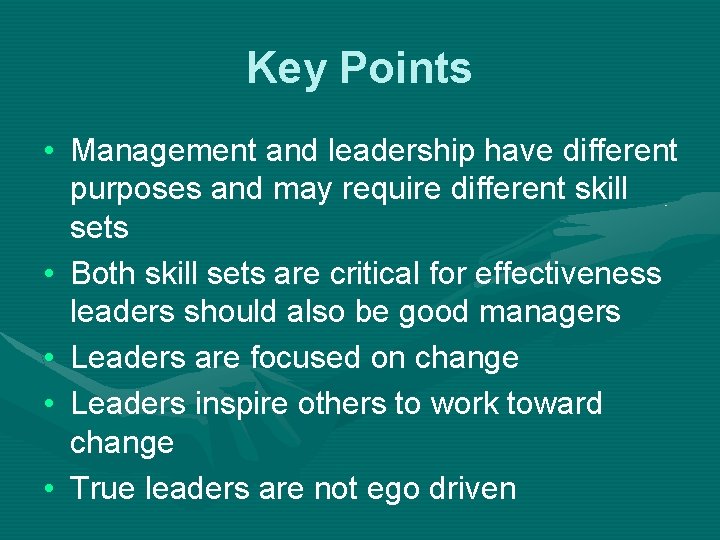 Key Points

• Management and leadership have different purposes and may require different skill sets
• Both skill sets are critical for effectiveness leaders should also be good managers
• Leaders are focused on change
• Leaders inspire others to work toward change
• True leaders are not ego driven